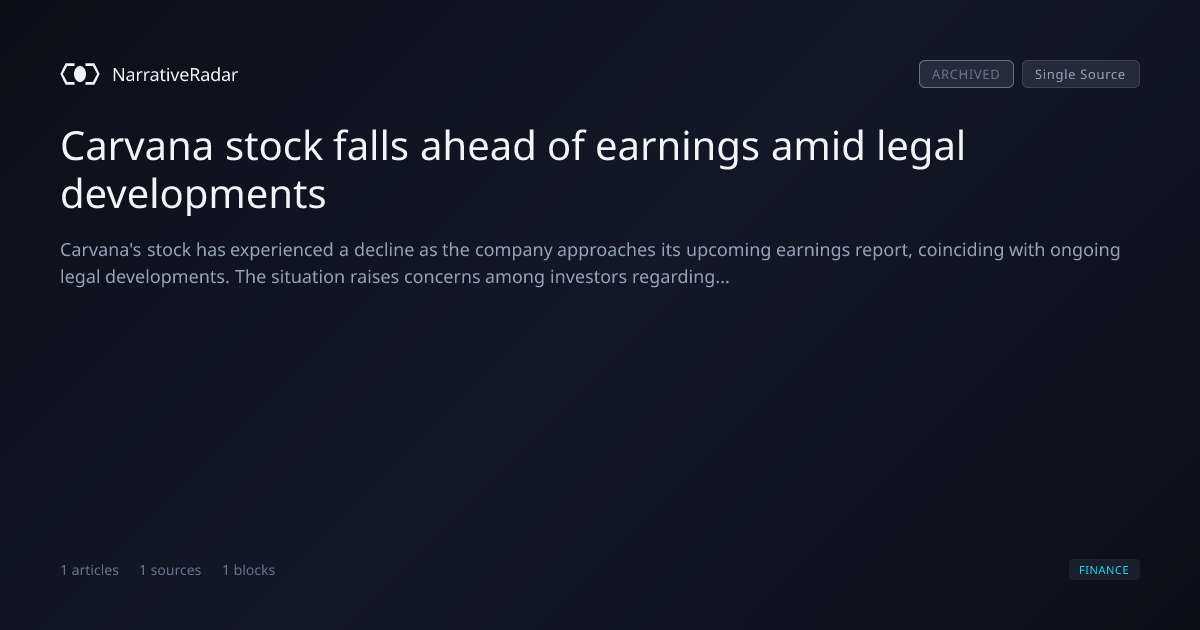 NarrativeRadar

ARCHIVED Single Source

Carvana stock falls ahead of earnings amid legal developments

Carvana's stock has experienced a decline as the company approaches its upcoming earnings report, coinciding with ongoing legal developments. The situation raises concerns among investors regarding...

1 articles 1 sources 1 blocks

FINANCE